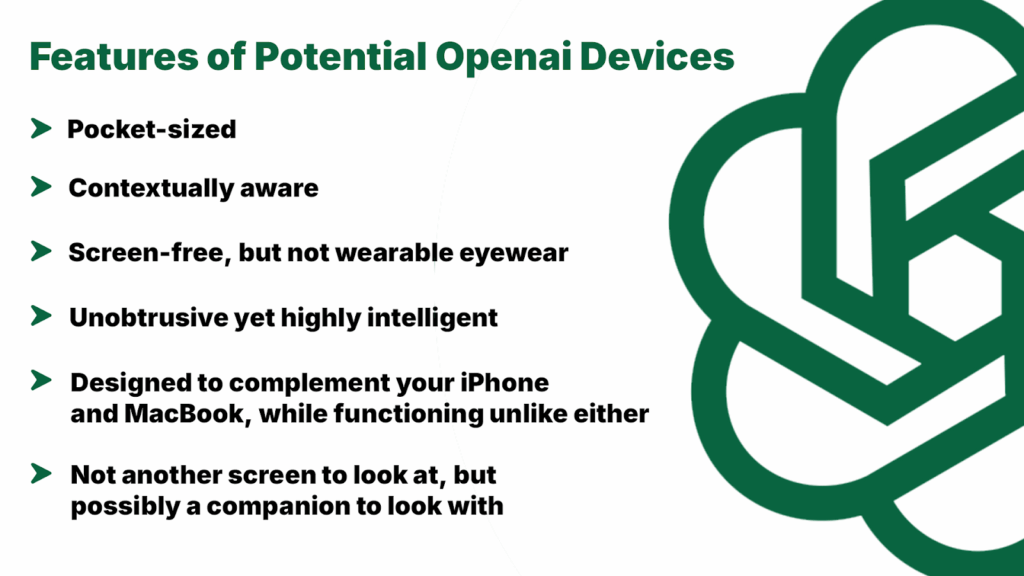 Features of Potential Openai Devices

Pocket-sized

Contextually aware

Screen-free, but not wearable eyewear

Unobtrusive yet highly intelligent

Designed to complement your iPhone and MacBook, while functioning unlike either

Not another screen to look at, but possibly a companion to look with